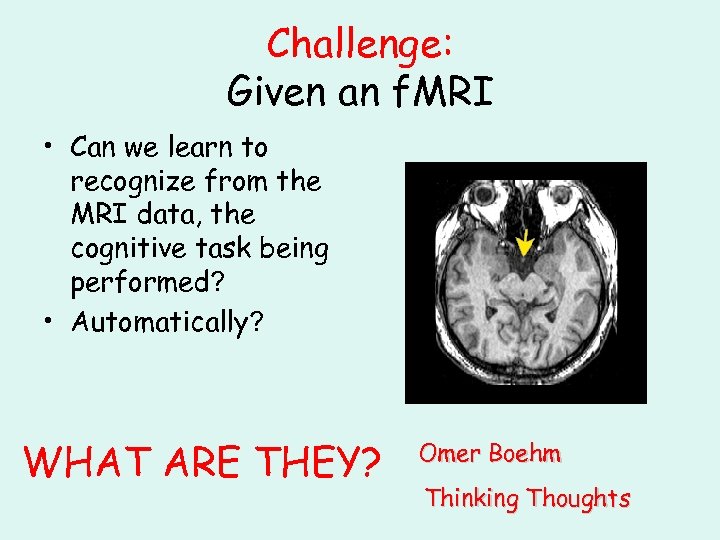 Challenge:
Given an fMRI

• Can we learn to recognize from the MRI data, the cognitive task being performed?
• Automatically?

WHAT ARE THEY?

Omer Boehm

Thinking Thoughts